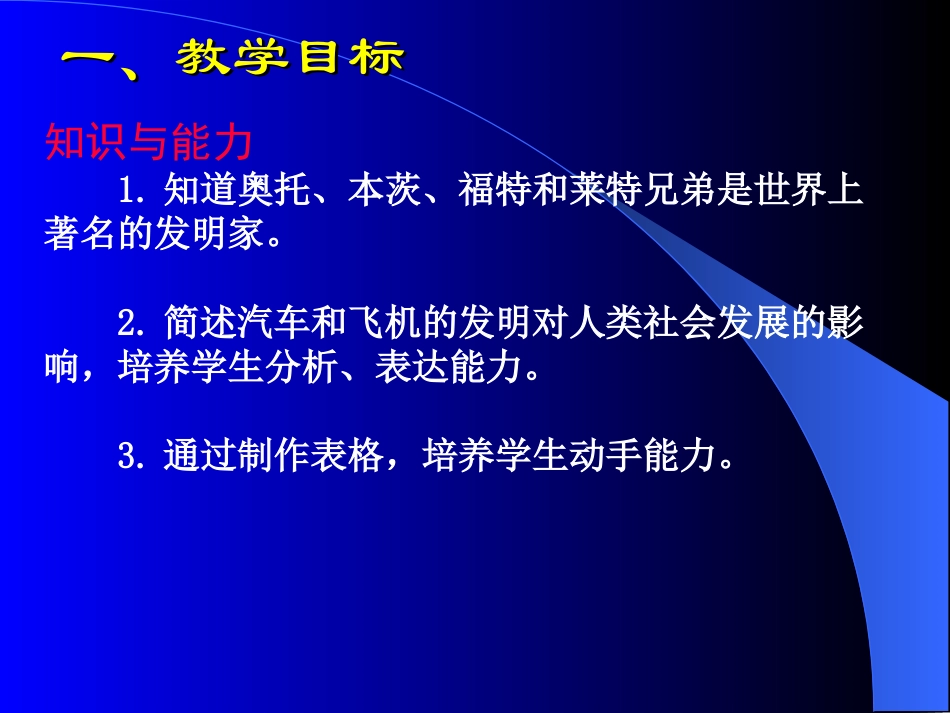 一、教学目标

知识与能力

1. 知道奥托、本茨、福特和莱特兄弟是世界上著名的发明家。

2. 简述汽车和飞机的发明对人类社会发展的影响，培养学生分析、表达能力。

3. 通过制作表格，培养学生动手能力。